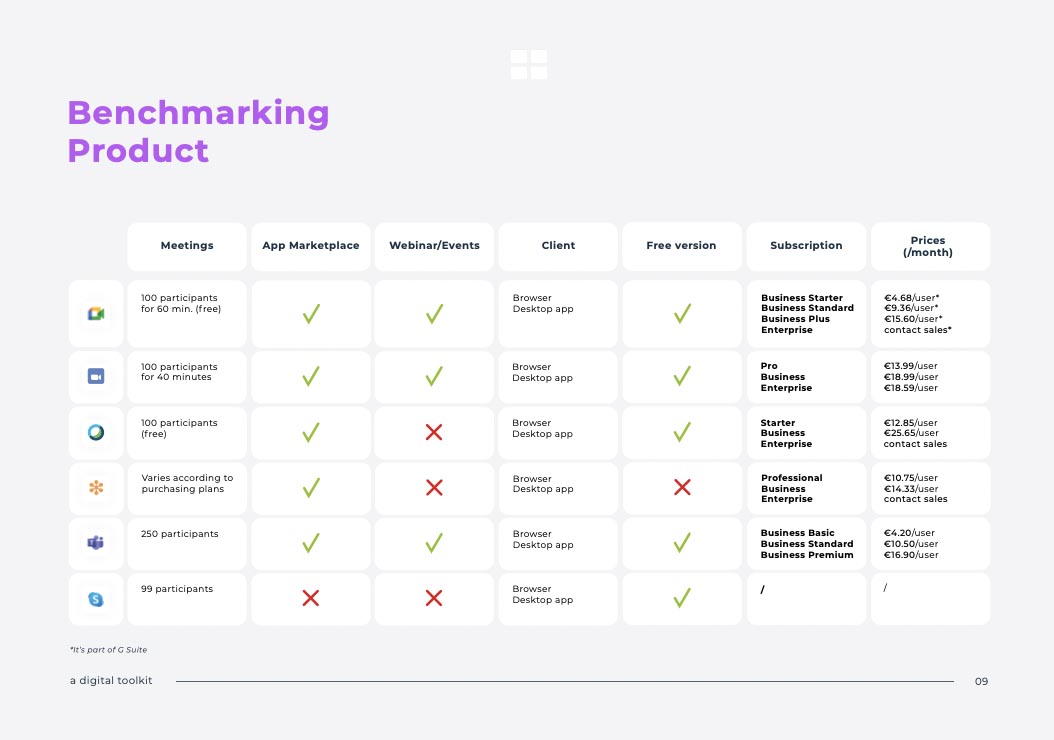 Benchmarking Product

| | Meetings | App Marketplace | Webinar/Events | Client | Free version | Subscription | Prices (/month) |
|---|---|---|---|---|---|---|---|
| | 100 participants for 60 min. (free) | ✓ | ✓ | Browser Desktop app | ✓ | Business Starter Business Standard Business Plus Enterprise | €4.68/user* €9.36/user* €15.60/user* contact sales* |
| | 100 participants for 40 minutes | ✓ | ✓ | Browser Desktop app | ✓ | Pro Business Enterprise | €13.99/user €18.99/user €18.59/user |
| | 100 participants (free) | ✓ | ✗ | Browser Desktop app | ✓ | Starter Business Enterprise | €12.85/user €25.65/user contact sales |
| | Varies according to purchasing plans | ✓ | ✗ | Browser Desktop app | ✗ | Professional Business Enterprise | €10.75/user €14.33/user contact sales |
| | 250 participants | ✓ | ✓ | Browser Desktop app | ✓ | Business Basic Business Standard Business Premium | €4.20/user €10.50/user €16.90/user |
| | 99 participants | ✗ | ✗ | Browser Desktop app | ✓ | / | / |

*It's part of G Suite

a digital toolkit

09